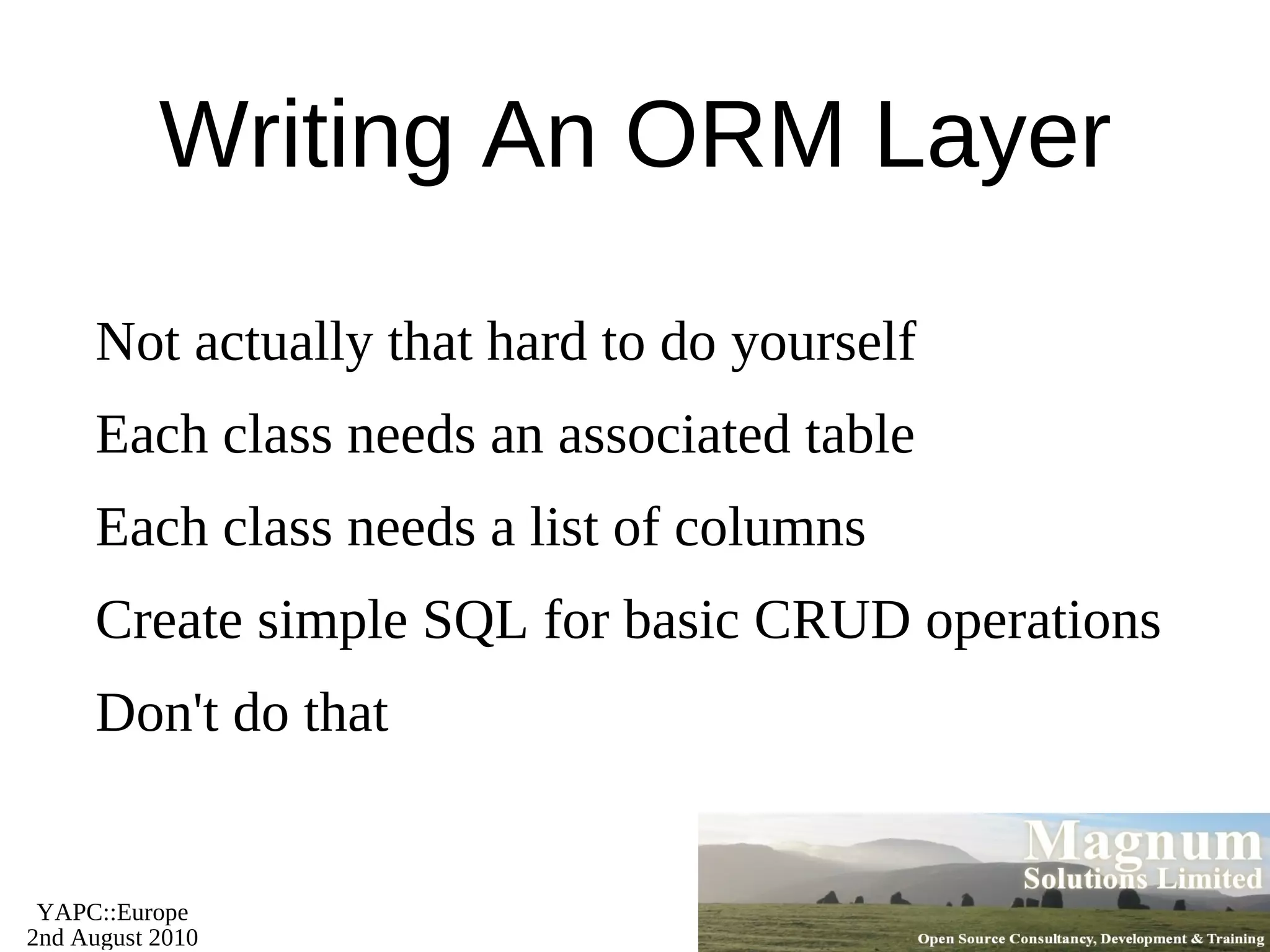 Writing An ORM Layer

Not actually that hard to do yourself

Each class needs an associated table

Each class needs a list of columns

Create simple SQL for basic CRUD operations

Don't do that

YAPC::Europe
2nd August 2010

Magnum
Solutions Limited

Open Source Consultancy, Development & Training